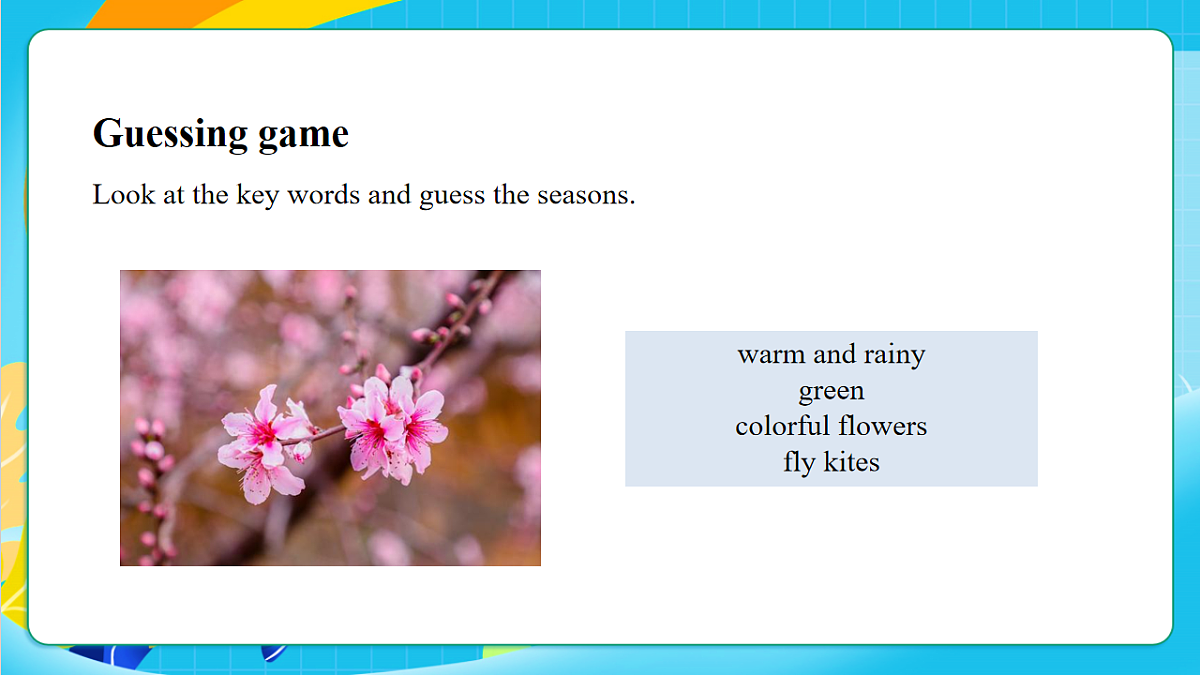 Guessing game

Look at the key words and guess the seasons.

warm and rainy
green
colorful flowers
fly kites